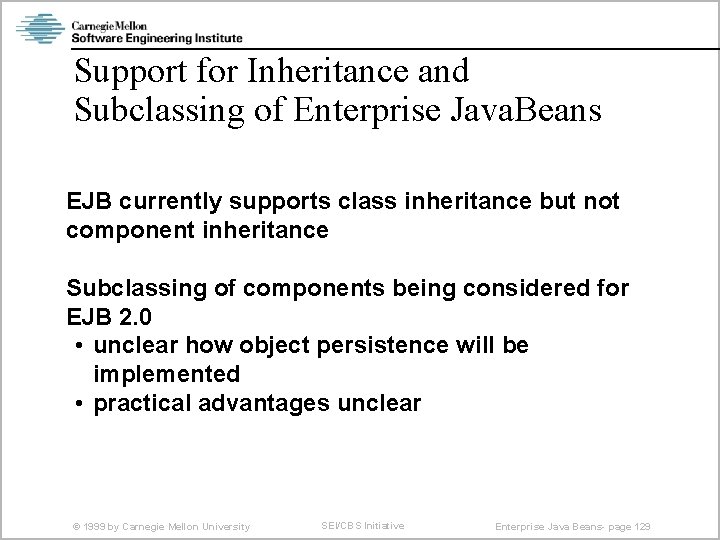 Carnegie Mellon
Software Engineering Institute

Support for Inheritance and Subclassing of Enterprise JavaBeans

EJB currently supports class inheritance but not component inheritance

Subclassing of components being considered for EJB 2.0
• unclear how object persistence will be implemented
• practical advantages unclear

© 1999 by Carnegie Mellon University SEI/CBS Initiative Enterprise Java Beans- page 129